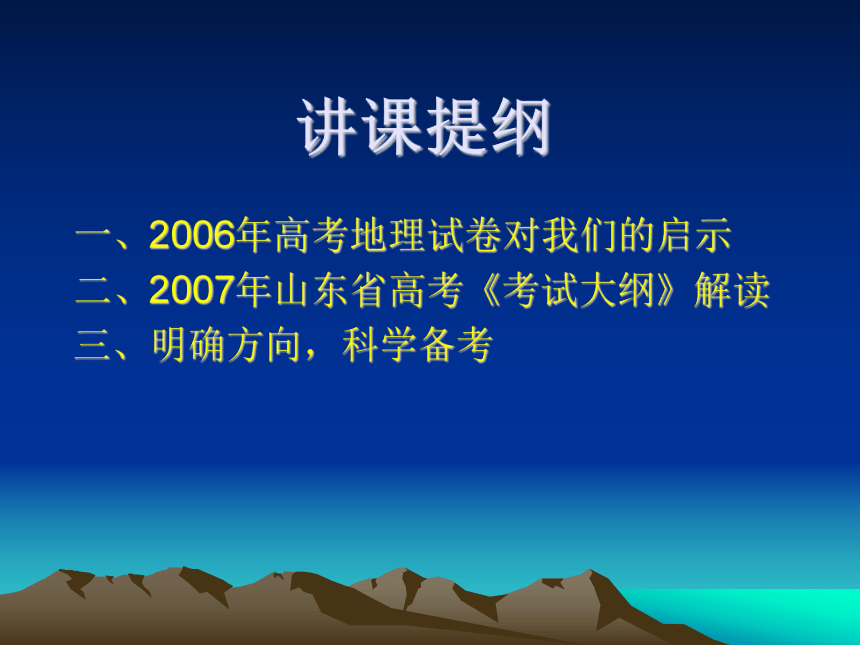 讲课提纲

一、2006年高考地理试卷对我们的启示

二、2007年山东省高考《考试大纲》解读

三、明确方向，科学备考